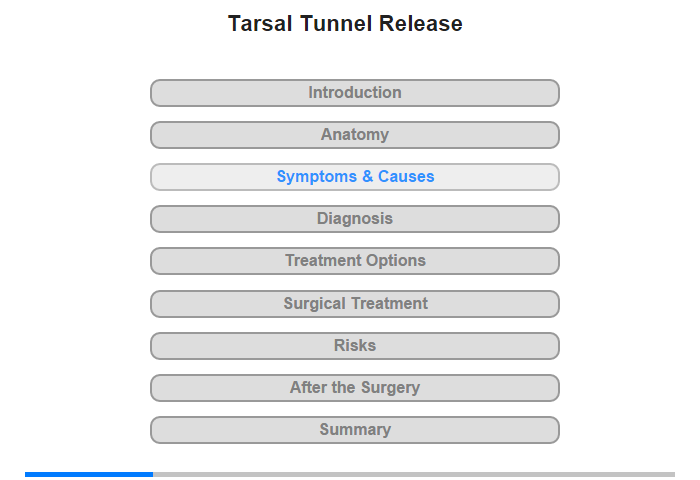 Tarsal Tunnel Release

Introduction

Anatomy

Symptoms & Causes

Diagnosis

Treatment Options

Surgical Treatment

Risks

After the Surgery

Summary